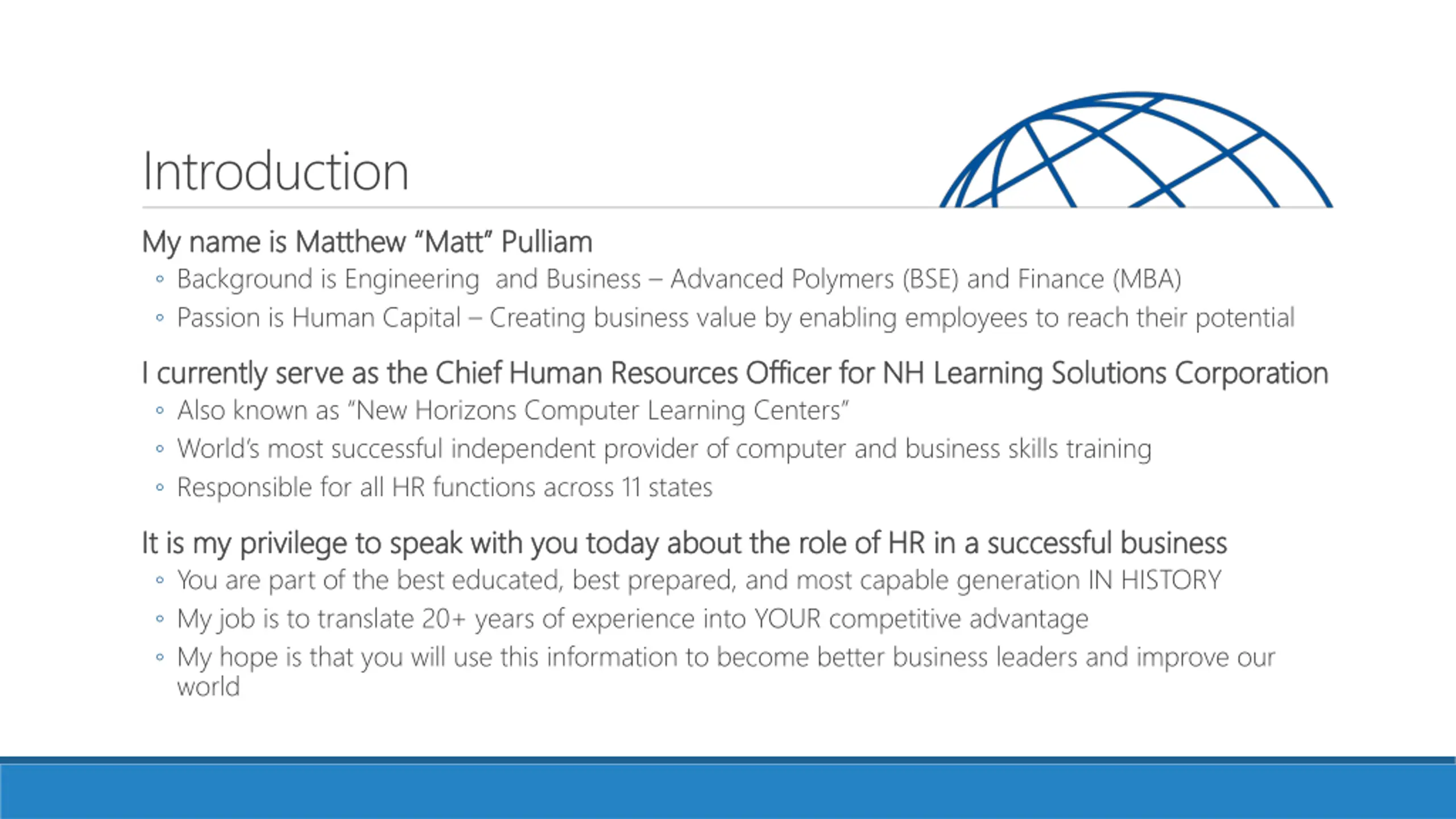 Introduction

My name is Matthew “Matt” Pulliam

◦ Background is Engineering and Business – Advanced Polymers (BSE) and Finance (MBA)
◦ Passion is Human Capital – Creating business value by enabling employees to reach their potential

I currently serve as the Chief Human Resources Officer for NH Learning Solutions Corporation

◦ Also known as “New Horizons Computer Learning Centers”
◦ World’s most successful independent provider of computer and business skills training
◦ Responsible for all HR functions across 11 states

It is my privilege to speak with you today about the role of HR in a successful business

◦ You are part of the best educated, best prepared, and most capable generation IN HISTORY
◦ My job is to translate 20+ years of experience into YOUR competitive advantage
◦ My hope is that you will use this information to become better business leaders and improve our world